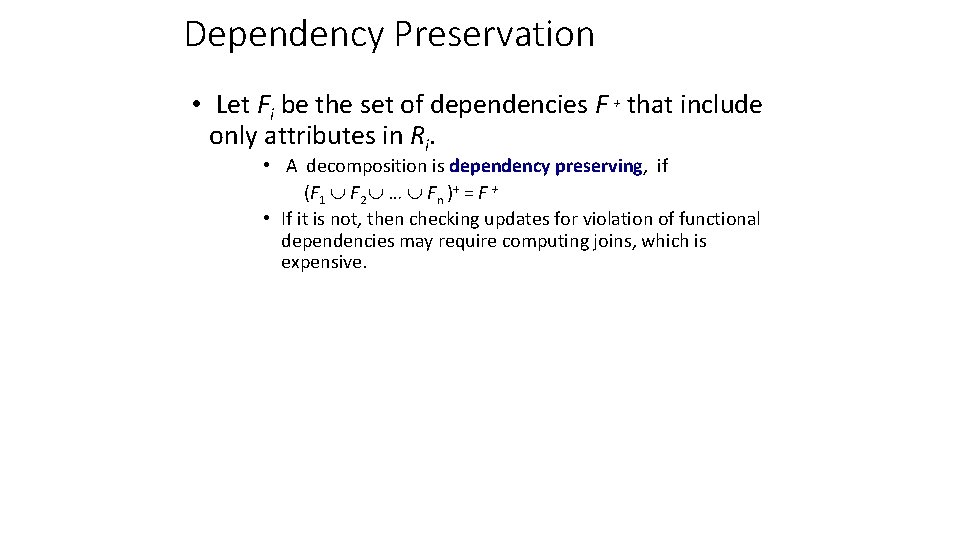 Dependency Preservation

• Let $F_i$ be the set of dependencies $F^+$ that include only attributes in $R_i$.

• A decomposition is dependency preserving, if $(F_1 \cup F_2 \cup \ldots \cup F_n)^+ = F^+$

• If it is not, then checking updates for violation of functional dependencies may require computing joins, which is expensive.